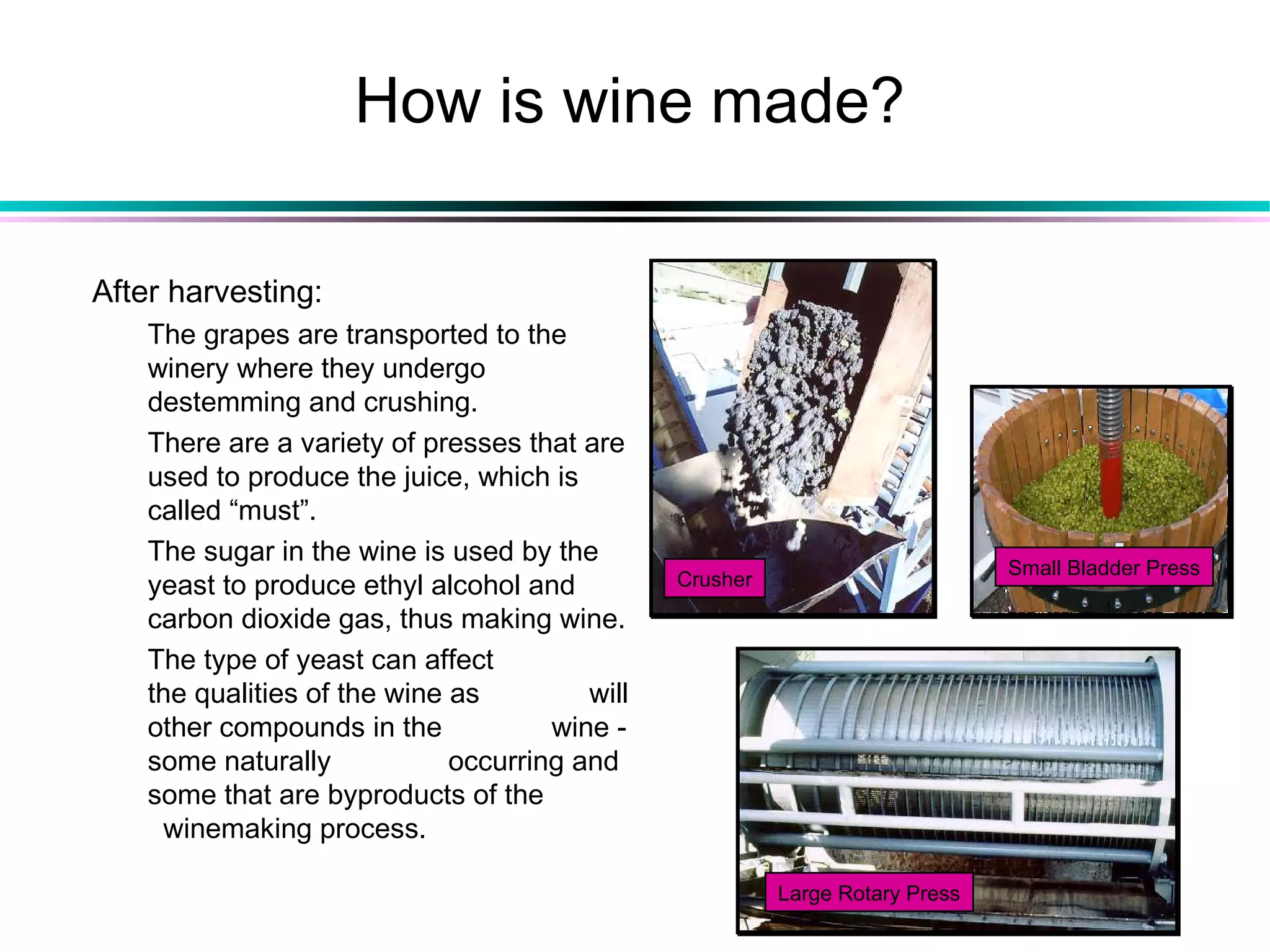 How is wine made?

After harvesting:

The grapes are transported to the winery where they undergo destemming and crushing.

There are a variety of presses that are used to produce the juice, which is called “must”.

The sugar in the wine is used by the yeast to produce ethyl alcohol and carbon dioxide gas, thus making wine.

The type of yeast can affect the qualities of the wine as will other compounds in the wine - some naturally occurring and some that are byproducts of the winemaking process.

Crusher

Small Bladder Press

Large Rotary Press